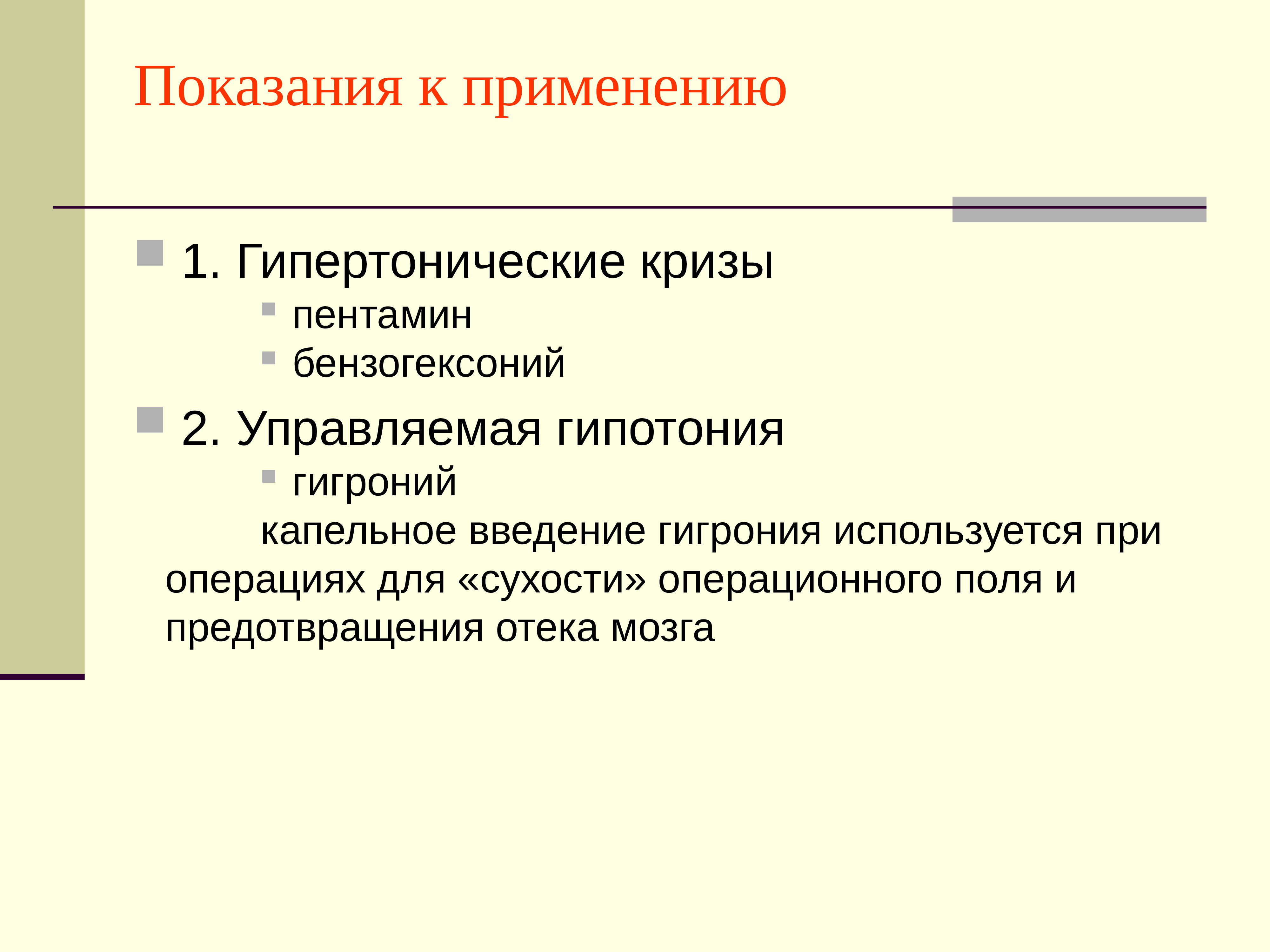 Показания к применению

1. Гипертонические кризы
пентамин
бензогексоний

2. Управляемая гипотония
гигроний
капельное введение гигрония используется при операциях для «сухости» операционного поля и предотвращения отека мозга